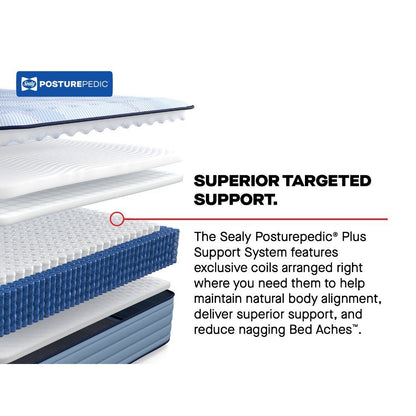 Sealy POSTUREPEDIC

SUPERIOR TARGETED SUPPORT.

The Sealy Posturepedic® Plus Support System features exclusive coils arranged right where you need them to help maintain natural body alignment, deliver superior support, and reduce nagging Bed Aches™.